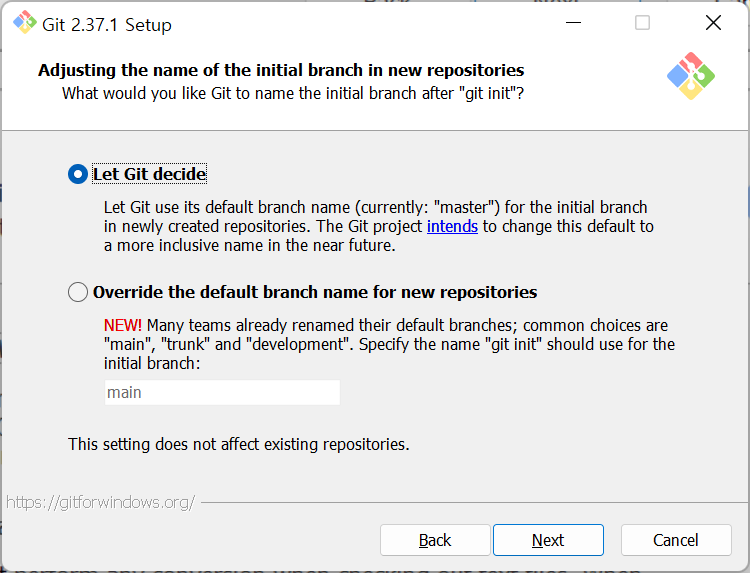 Git 2.37.1 Setup

Adjusting the name of the initial branch in new repositories
What would you like Git to name the initial branch after "git init"?

Let Git decide

Let Git use its default branch name (currently: "master") for the initial branch in newly created repositories. The Git project intends to change this default to a more inclusive name in the near future.

Override the default branch name for new repositories

NEW! Many teams already renamed their default branches; common choices are "main", "trunk" and "development". Specify the name "git init" should use for the initial branch:

main

This setting does not affect existing repositories.

https://gitforwindows.org/

Back Next Cancel